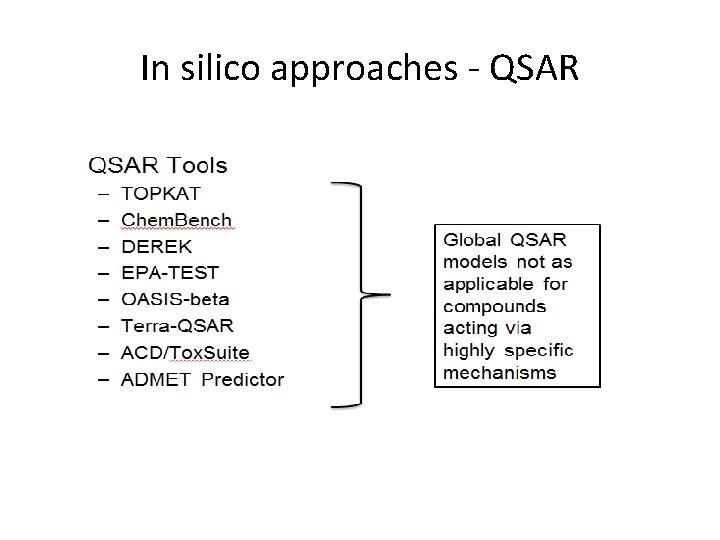 In silico approaches - QSAR

QSAR Tools
– TOPKAT
– ChemBench
– DEREK
– EPA-TEST
– OASIS-beta
– Terra-QSAR
– ACD/ToxSuite
– ADMET Predictor

Global QSAR models not as applicable for compounds acting via highly specific mechanisms